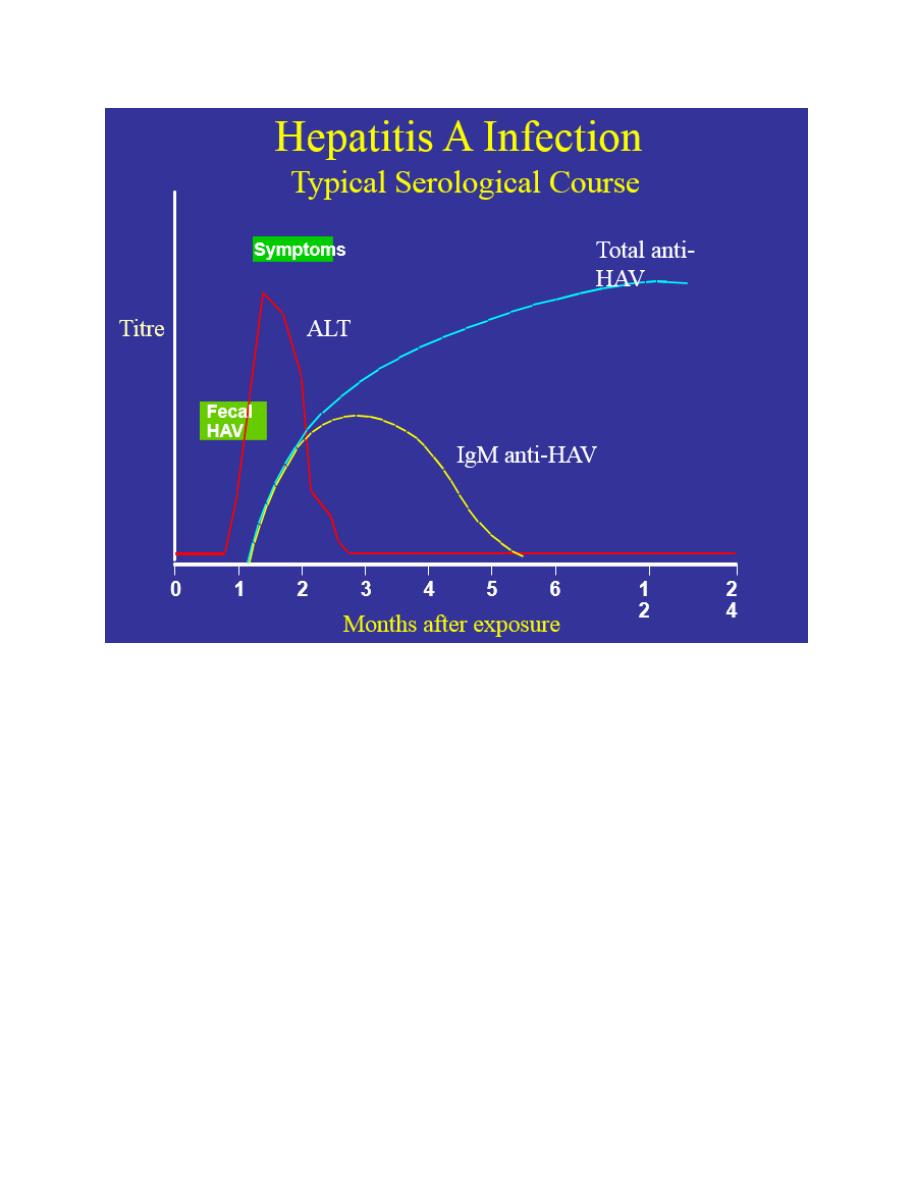 Hepatitis A Infection
Typical Serological Course

Symptoms

Total anti-HAV

Titre

ALT

Fecal HAV

IgM anti-HAV

0 1 2 3 4 5 6 1 2 2 4

Months after exposure